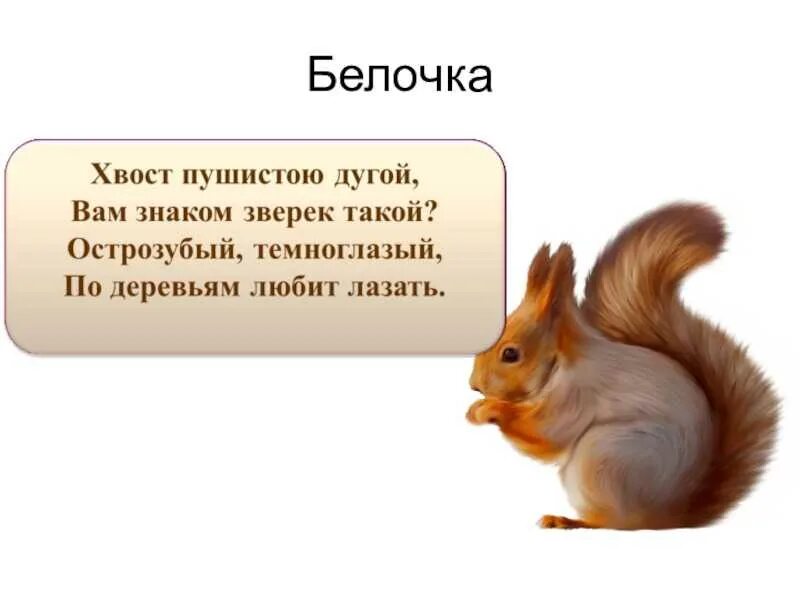 Белочка

Хвост пушистою дугой,
Вам знаком зверек такой?
Острозубый, темноглазый,
По деревьям любит лазать.